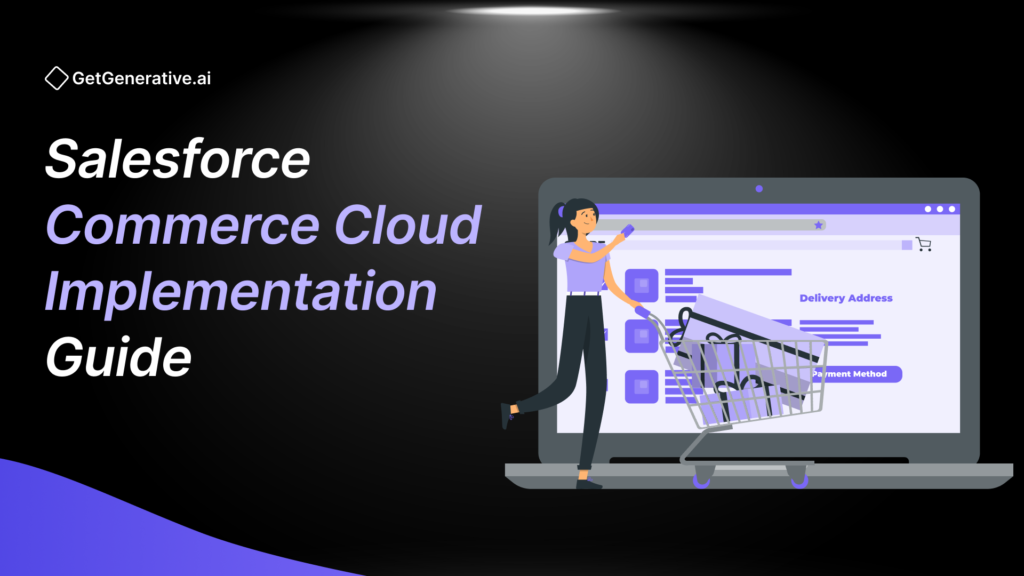 GetGenerative.ai

Salesforce Commerce Cloud Implementation Guide

Delivery Address

Payment Method